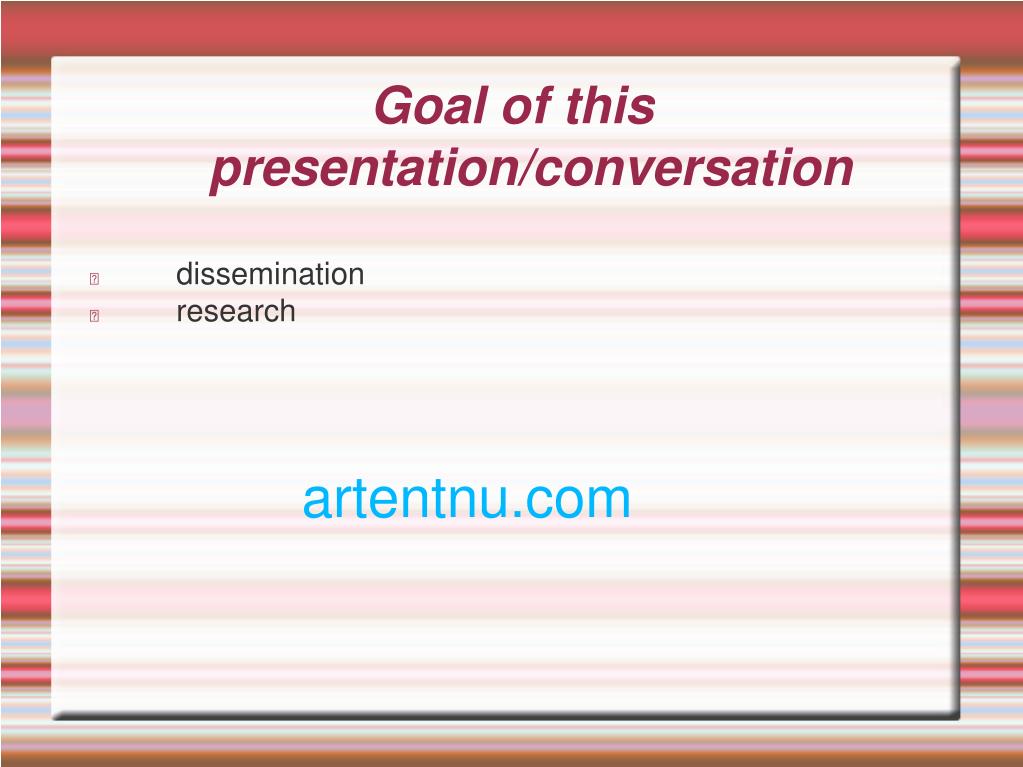 Goal of this presentation/conversation

dissemination
research

artentnu.com